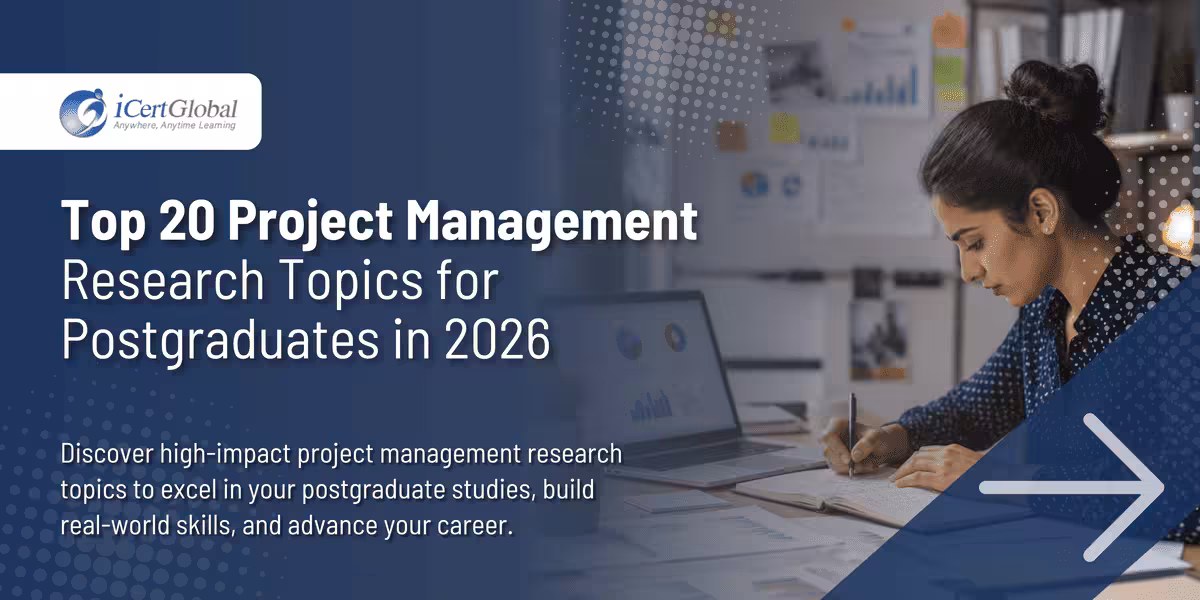 iCertGlobal
Anywhere, Anytime Learning

Top 20 Project Management Research Topics for Postgraduates in 2026

Discover high-impact project management research topics to excel in your postgraduate studies, build real-world skills, and advance your career.